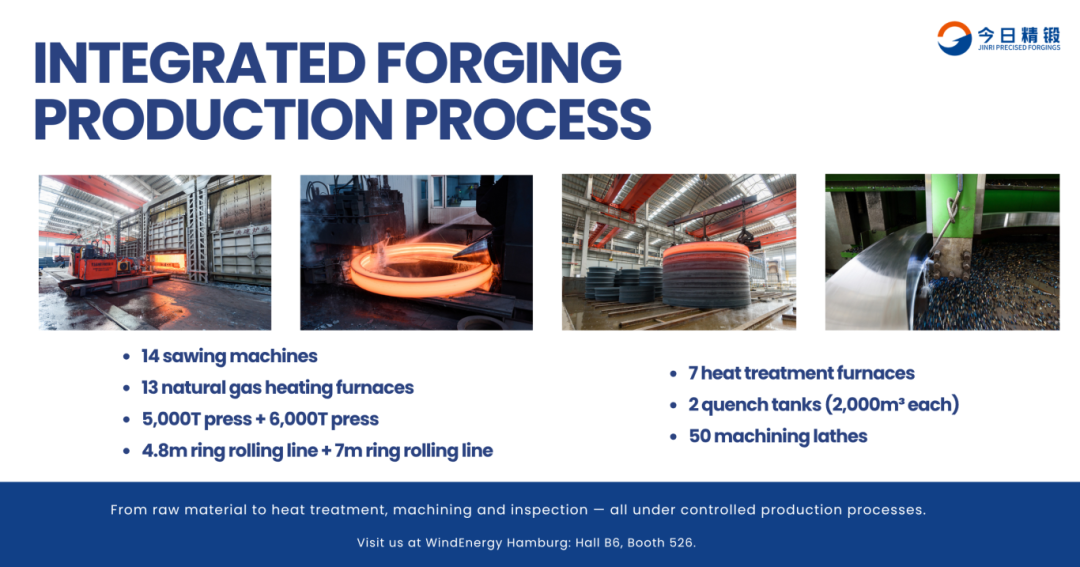 今日精锻
JINRI PRECISED FORGINGS

INTEGRATED FORGING PRODUCTION PROCESS

- 14 sawing machines
- 13 natural gas heating furnaces
- 5,000T press + 6,000T press
- 4.8m ring rolling line + 7m ring rolling line

- 7 heat treatment furnaces
- 2 quench tanks (2,000m³ each)
- 50 machining lathes

From raw material to heat treatment, machining and inspection — all under controlled production processes.

Visit us at WindEnergy Hamburg: Hall B6, Booth 526.